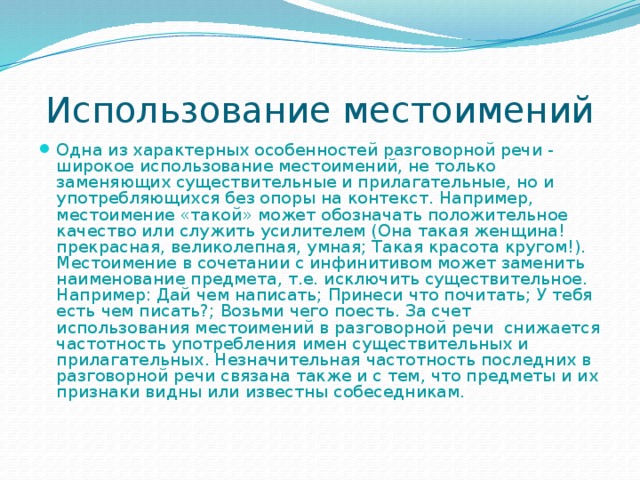 Использование местоимений

Одна из характерных особенностей разговорной речи - широкое использование местоимений, не только заменяющих существительные и прилагательные, но и употребляющихся без опоры на контекст. Например, местоимение «такой» может обозначать положительное качество или служить усилителем (Она такая женщина! прекрасная, великолепная, умная; Такая красота кругом!). Местоимение в сочетании с инфинитивом может заменить наименование предмета, т.е. исключить существительное. Например: Дай чем написать; Принеси что почитать; У тебя есть чем писать?; Возьми чего поесть. За счет использования местоимений в разговорной речи снижается частотность употребления имен существительных и прилагательных. Незначительная частотность последних в разговорной речи связана также и с тем, что предметы и их признаки видны или известны собеседникам.